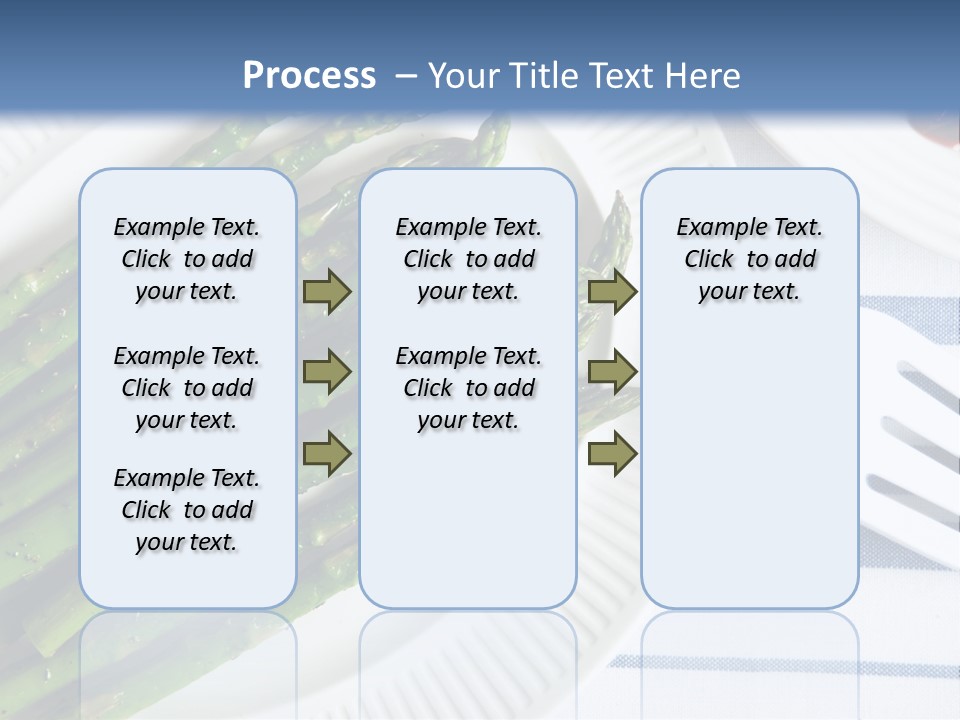 Process – Your Title Text Here

Example Text. Click to add your text.

Example Text. Click to add your text.

Example Text. Click to add your text.

Example Text. Click to add your text.

Example Text. Click to add your text.

Example Text. Click to add your text.